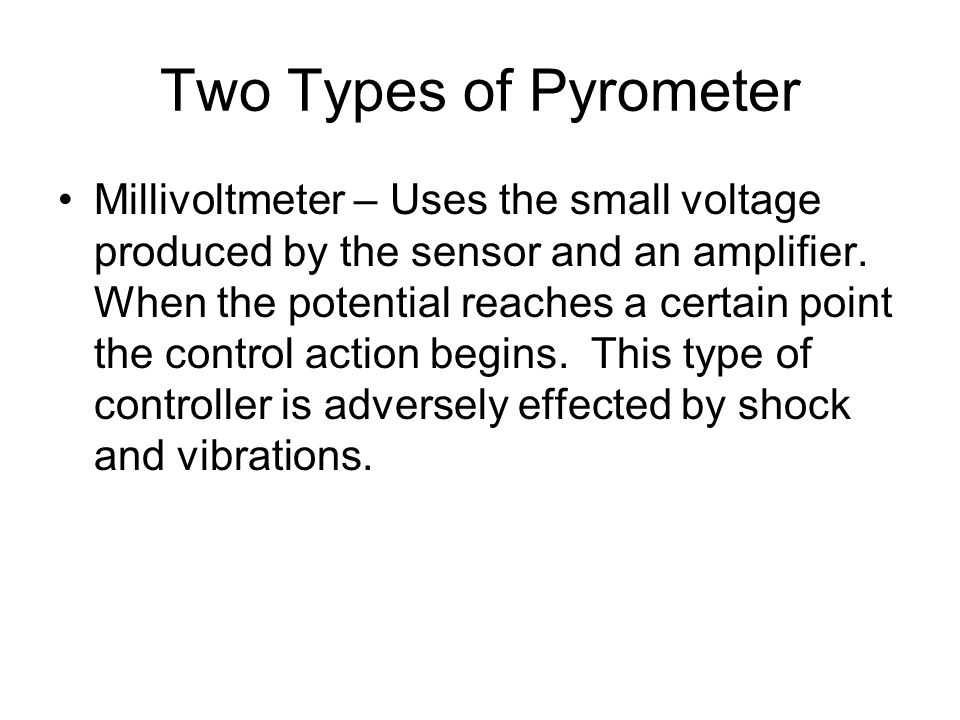 Two Types of Pyrometer

• Millivoltmeter – Uses the small voltage produced by the sensor and an amplifier. When the potential reaches a certain point the control action begins. This type of controller is adversely effected by shock and vibrations.